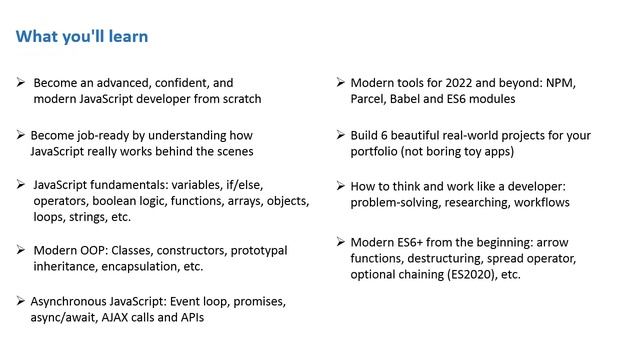 What you'll learn

➢ Become an advanced, confident, and modern JavaScript developer from scratch

➢ Become job-ready by understanding how JavaScript really works behind the scenes

➢ JavaScript fundamentals: variables, if/else, operators, boolean logic, functions, arrays, objects, loops, strings, etc.

➢ Modern OOP: Classes, constructors, prototypal inheritance, encapsulation, etc.

➢ Asynchronous JavaScript: Event loop, promises, async/await, AJAX calls and APIs

➢ Modern tools for 2022 and beyond: NPM, Parcel, Babel and ES6 modules

➢ Build 6 beautiful real-world projects for your portfolio (not boring toy apps)

➢ How to think and work like a developer: problem-solving, researching, workflows

➢ Modern ES6+ from the beginning: arrow functions, destructuring, spread operator, optional chaining (ES2020), etc.